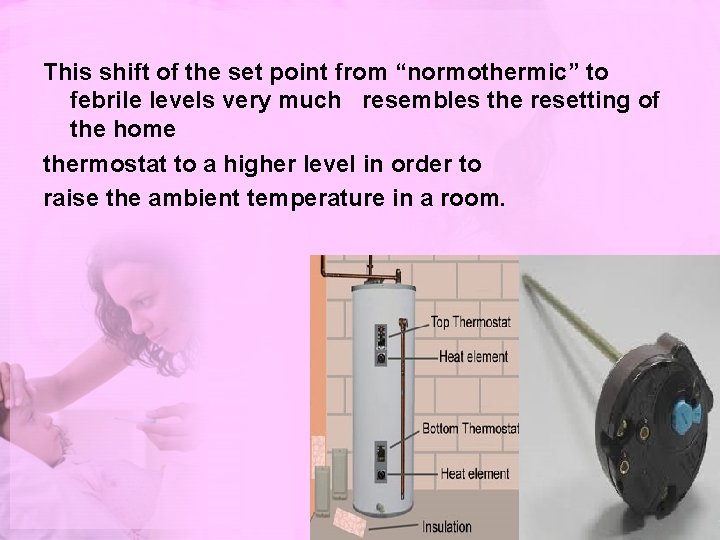 This shift of the set point from “normothermic” to febrile levels very much resembles the resetting of the home

thermostat to a higher level in order to

raise the ambient temperature in a room.

Top Thermostat
Heat element
Bottom Thermostat
Heat element
Insulation